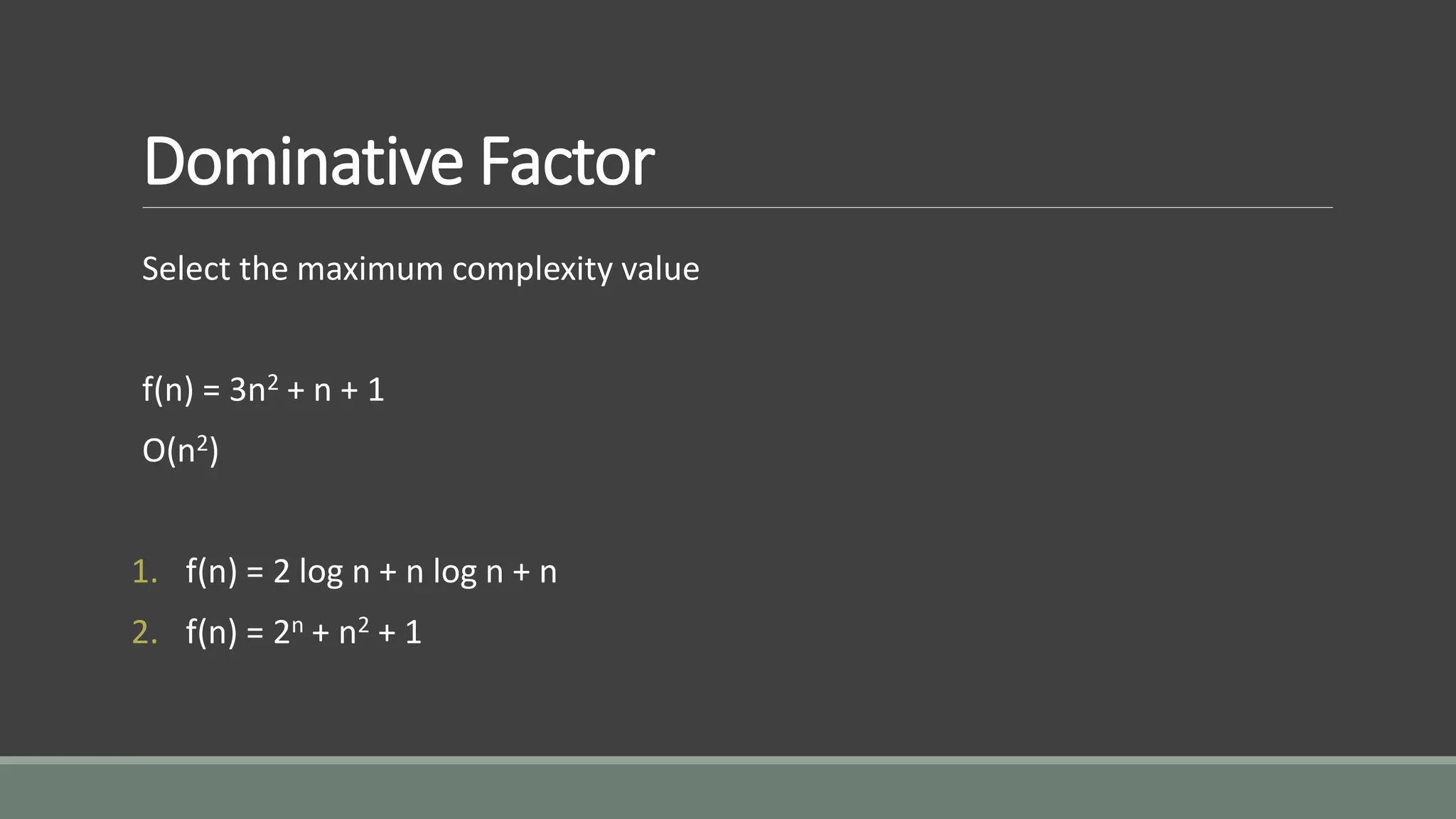 Dominative Factor

Select the maximum complexity value

$f(n) = 3n^2 + n + 1$

$O(n^2)$

1. $f(n) = 2 \log n + n \log n + n$
2. $f(n) = 2^n + n^2 + 1$